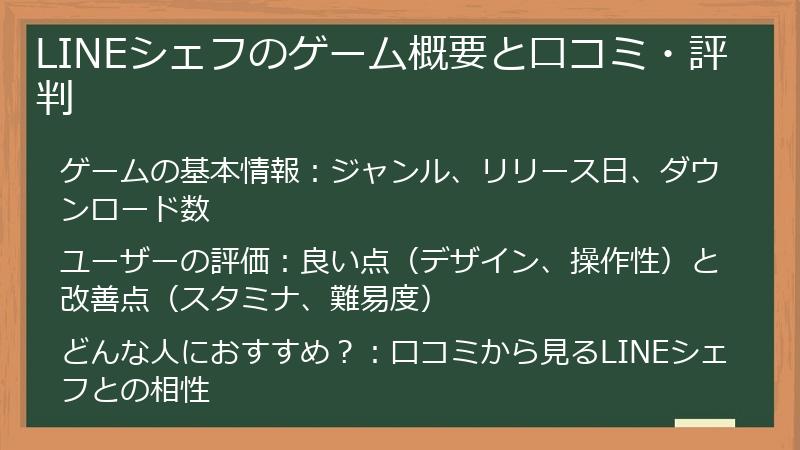 LINEシェフのゲーム概要と口コミ・評判

ゲームの基本情報：ジャンル、リリース日、ダウンロード数

ユーザーの評価：良い点（デザイン、操作性）と改善点（スタミナ、難易度）

どんな人におすすめ？：口コミから見るLINEシェフとの相性